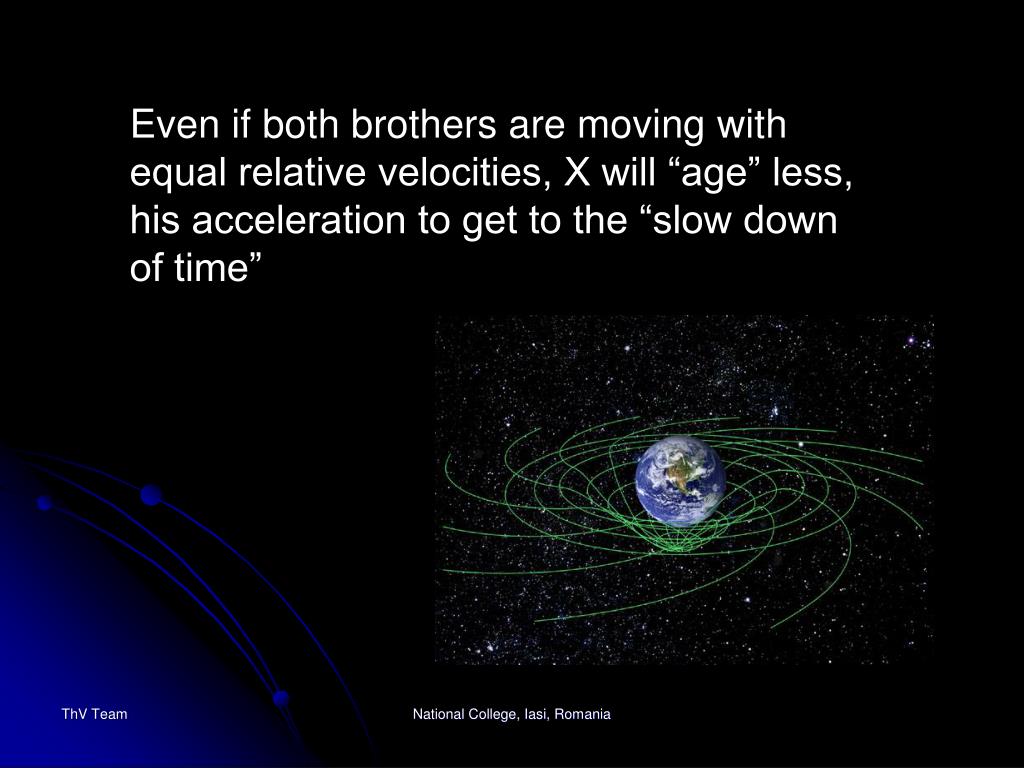 Even if both brothers are moving with equal relative velocities, X will “age” less, his acceleration to get to the “slow down of time”

ThV Team

National College, Iasi, Romania